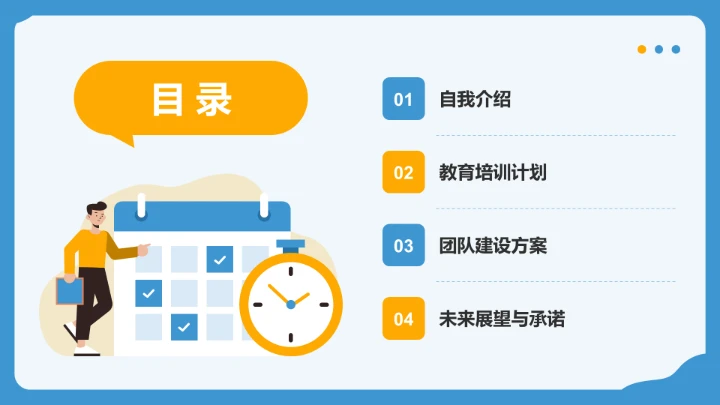 目录

01 自我介绍

02 教育培训计划

03 团队建设方案

04 未来展望与承诺